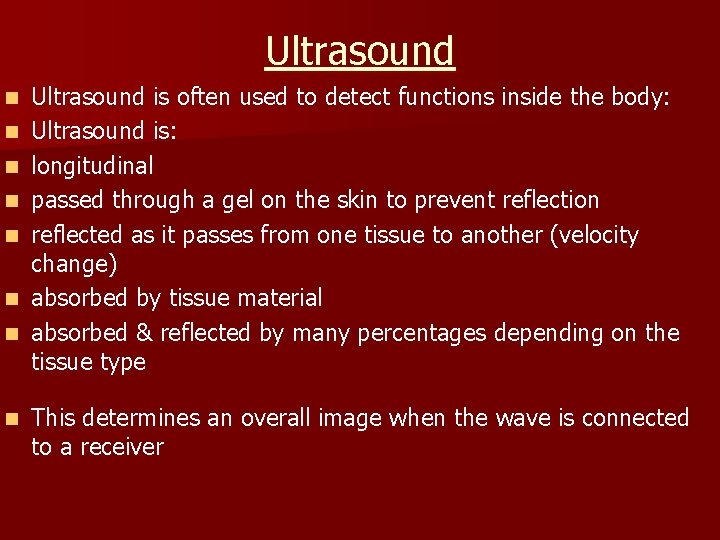 Ultrasound

- Ultrasound is often used to detect functions inside the body:
- Ultrasound is:
- longitudinal
- passed through a gel on the skin to prevent reflection
- reflected as it passes from one tissue to another (velocity change)
- absorbed by tissue material
- absorbed & reflected by many percentages depending on the tissue type

- This determines an overall image when the wave is connected to a receiver